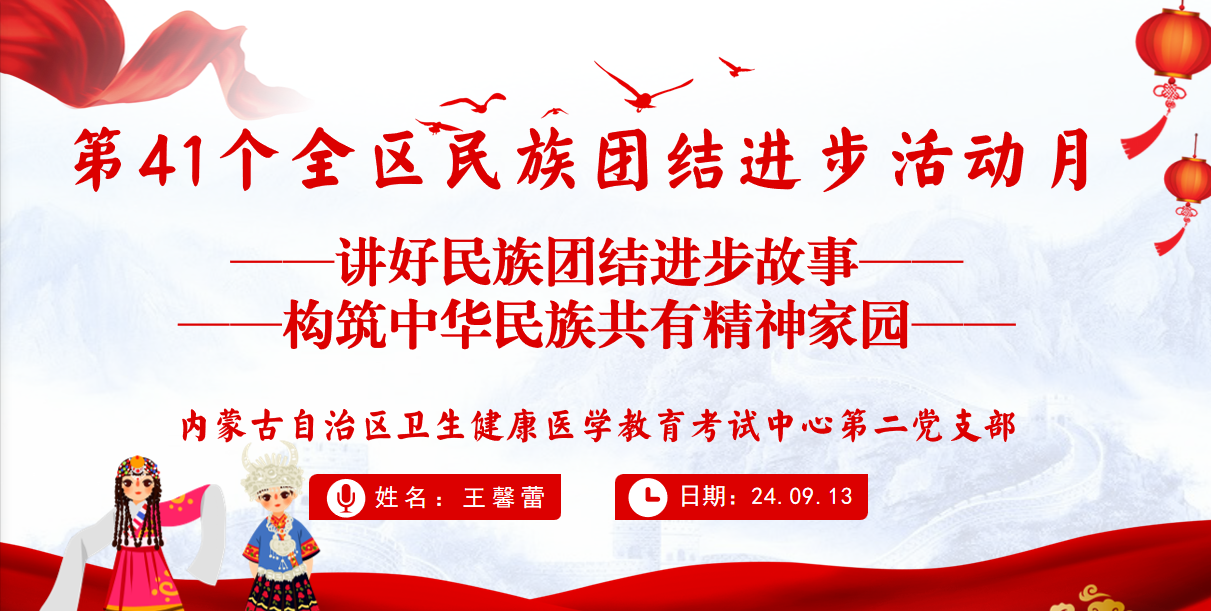 第41个全区民族团结进步活动月

——讲好民族团结进步故事——
——构筑中华民族共有精神家园——

内蒙古自治区卫生健康医学教育考试中心第二党支部

姓名：王馨蕾

日期：24.09.13